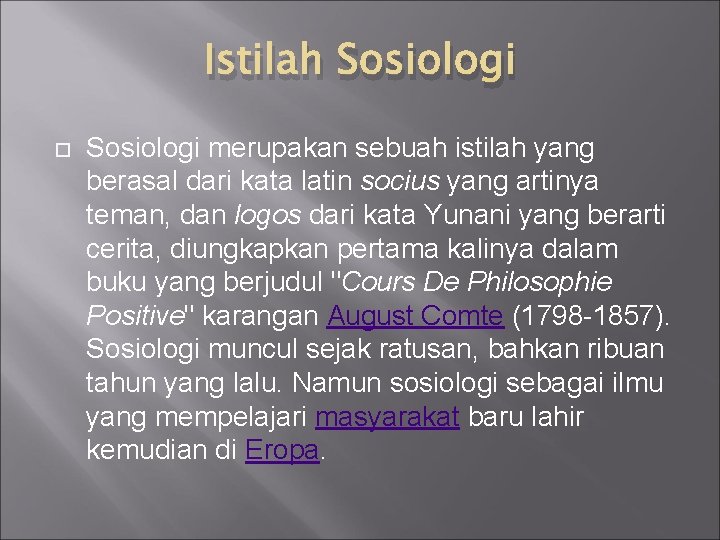 Istilah Sosiologi

Sosiologi merupakan sebuah istilah yang berasal dari kata latin socius yang artinya teman, dan logos dari kata Yunani yang berarti cerita, diungkapkan pertama kalinya dalam buku yang berjudul "Cours De Philosophie Positive" karangan August Comte (1798-1857). Sosiologi muncul sejak ratusan, bahkan ribuan tahun yang lalu. Namun sosiologi sebagai ilmu yang mempelajari masyarakat baru lahir kemudian di Eropa.